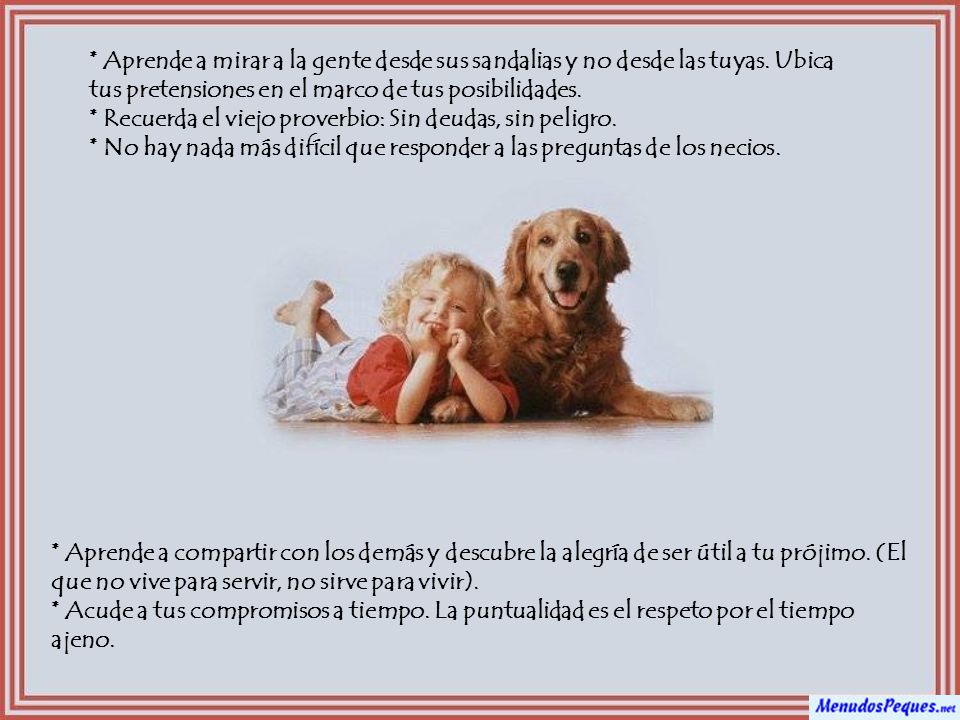 * Aprende a mirar a la gente desde sus sandalias y no desde las tuyas. Ubica tus pretensiones en el marco de tus posibilidades.
* Recuerda el viejo proverbio: Sin deudas, sin peligro.
* No hay nada más difícil que responder a las preguntas de los necios.

* Aprende a compartir con los demás y descubre la alegría de ser útil a tu prójimo. (El que no vive para servir, no sirve para vivir).
* Acude a tus compromisos a tiempo. La puntualidad es el respeto por el tiempo ajeno.

MenudosPeques.net